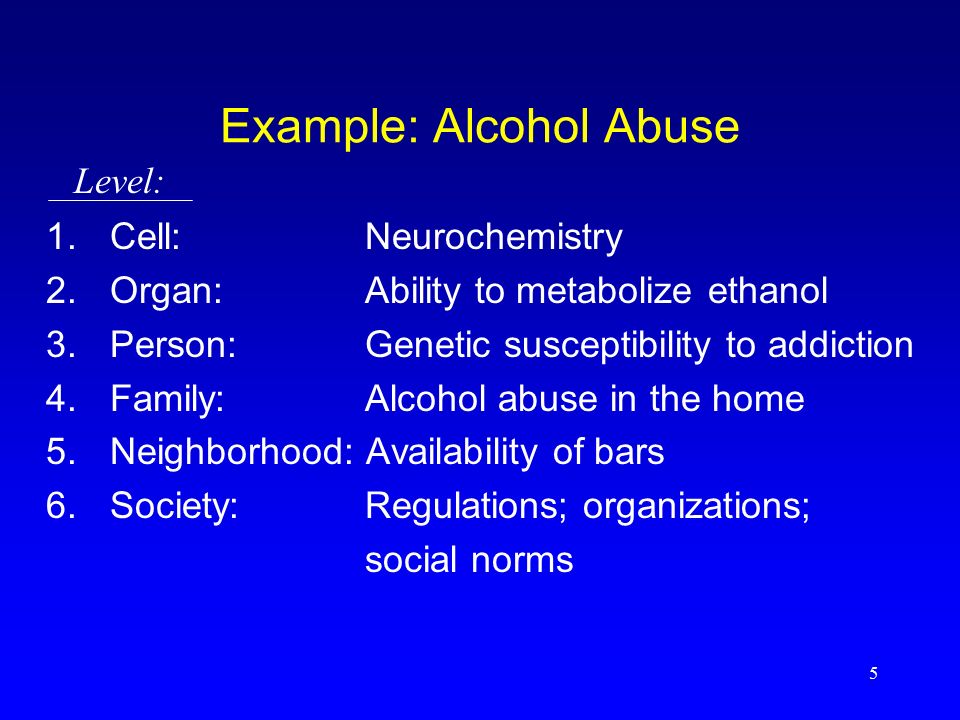 Example: Alcohol Abuse

Level:

1. Cell: Neurochemistry
2. Organ: Ability to metabolize ethanol
3. Person: Genetic susceptibility to addiction
4. Family: Alcohol abuse in the home
5. Neighborhood: Availability of bars
6. Society: Regulations; organizations; social norms

5